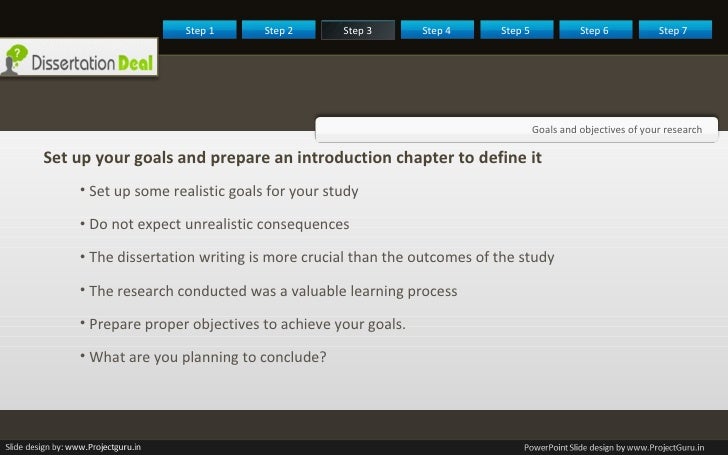 Step 1 Step 2 Step 3 Step 4 Step 5 Step 6 Step 7

Dissertation Deal

Goals and objectives of your research

Set up your goals and prepare an introduction chapter to define it

• Set up some realistic goals for your study

• Do not expect unrealistic consequences

• The dissertation writing is more crucial than the outcomes of the study

• The research conducted was a valuable learning process

• Prepare proper objectives to achieve your goals.

• What are you planning to conclude?

Slide design by: www.Projectguru.in

PowerPoint Slide design by www.ProjectGuru.in